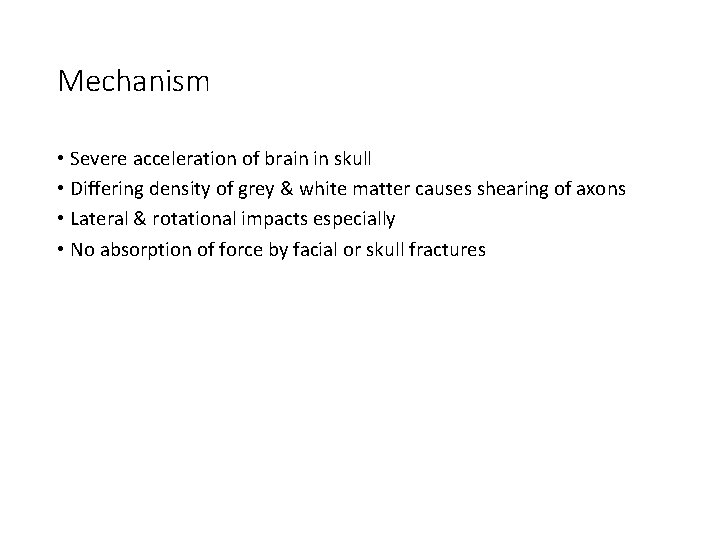 Mechanism

• Severe acceleration of brain in skull
• Differing density of grey & white matter causes shearing of axons
• Lateral & rotational impacts especially
• No absorption of force by facial or skull fractures